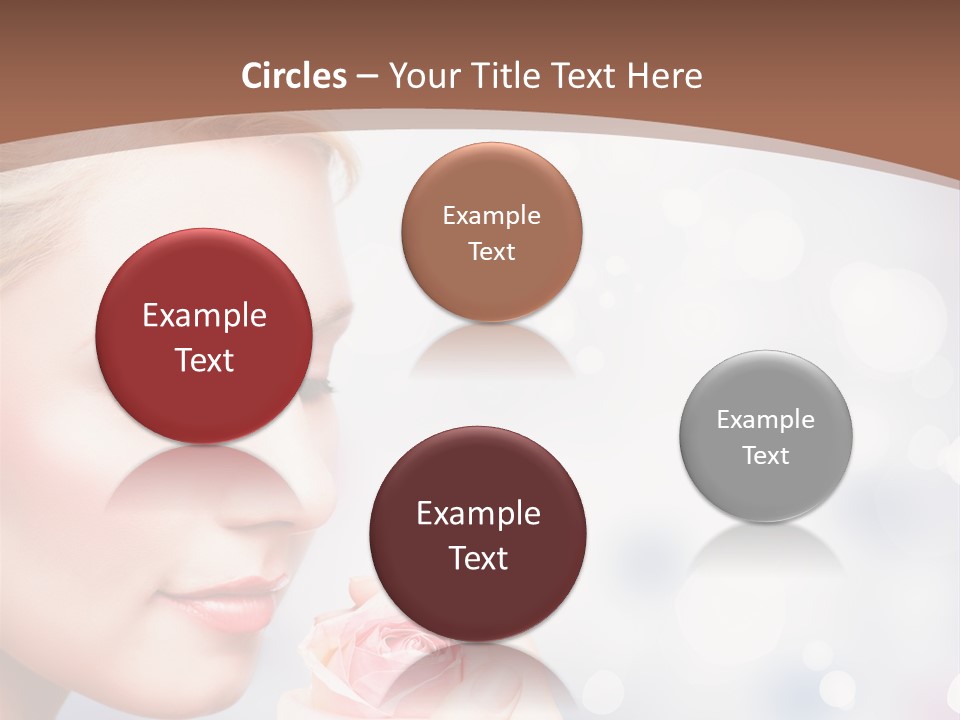 Circles – Your Title Text Here

Example Text

Example Text

Example Text

Example Text